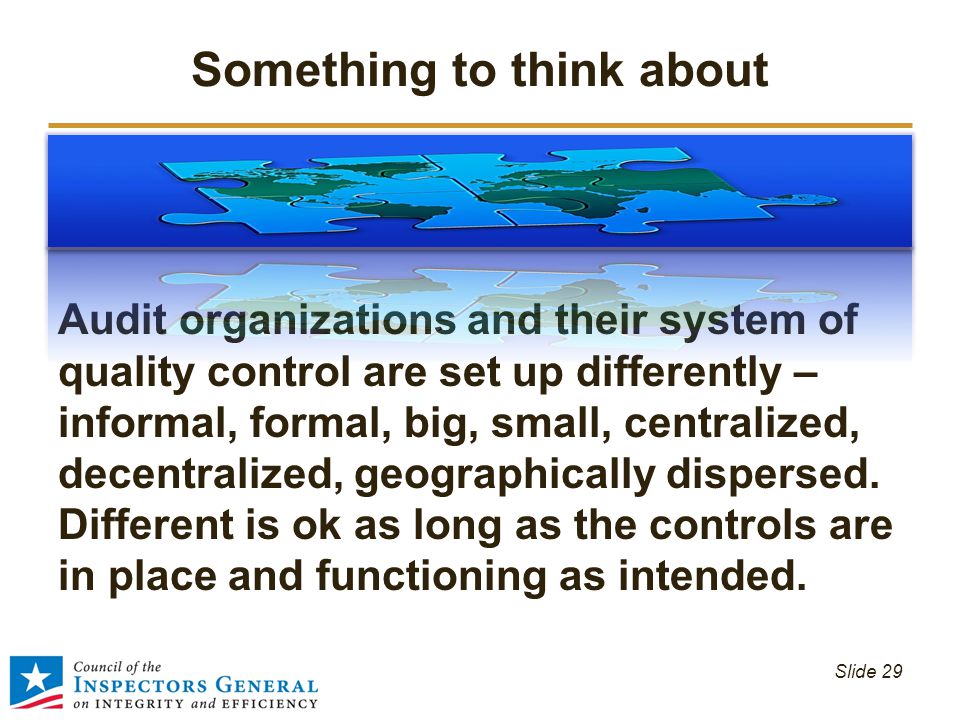 Something to think about

Audit organizations and their system of quality control are set up differently – informal, formal, big, small, centralized, decentralized, geographically dispersed. Different is ok as long as the controls are in place and functioning as intended.

Council of the
INSPECTORS GENERAL
on INTEGRITY and EFFICIENCY

Slide 29